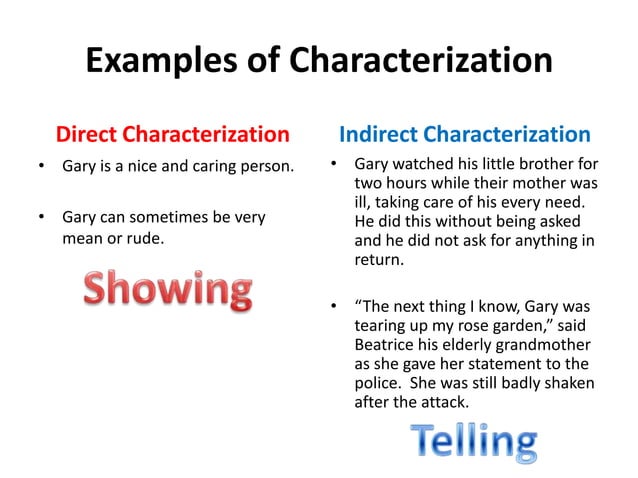 Examples of Characterization

Direct Characterization

• Gary is a nice and caring person.

• Gary can sometimes be very mean or rude.

Showing

Indirect Characterization

• Gary watched his little brother for two hours while their mother was ill, taking care of his every need. He did this without being asked and he did not ask for anything in return.

• "The next thing I know, Gary was tearing up my rose garden," said Beatrice his elderly grandmother as she gave her statement to the police. She was still badly shaken after the attack.

Telling